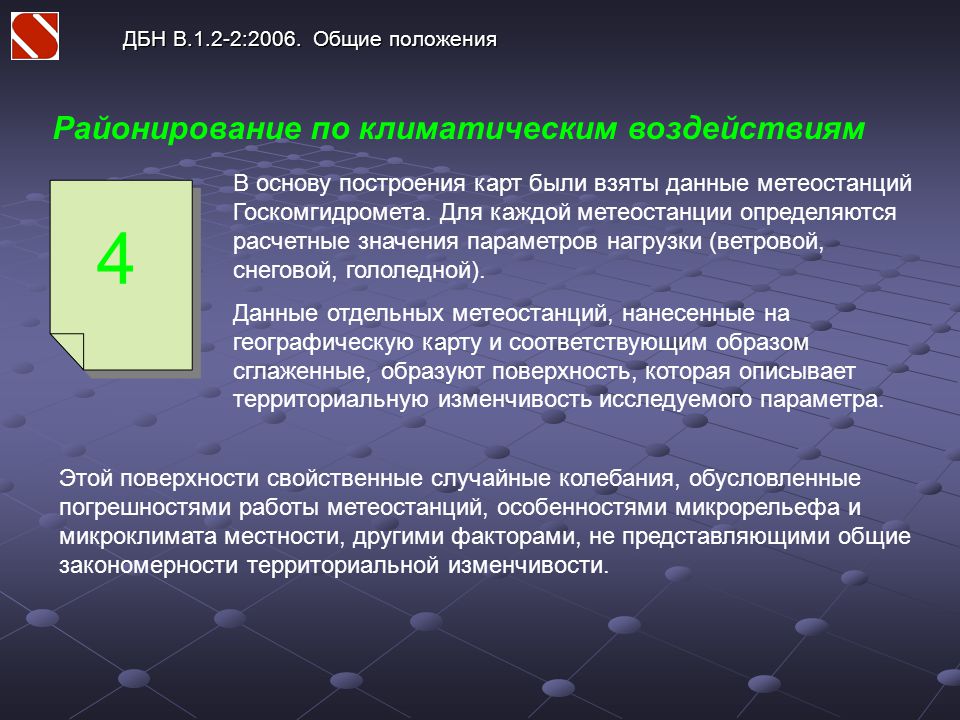 ДБН В.1.2-2:2006. Общие положения

Районирование по климатическим воздействиям

4

В основу построения карт были взяты данные метеостанций Госкомгидромета. Для каждой метеостанции определяются расчетные значения параметров нагрузки (ветровой, снеговой, гололедной).

Данные отдельных метеостанций, нанесенные на географическую карту и соответствующим образом сглаженные, образуют поверхность, которая описывает территориальную изменчивость исследуемого параметра.

Этой поверхности свойственные случайные колебания, обусловленные погрешностями работы метеостанций, особенностями микрорельефа и микроклимата местности, другими факторами, не представляющими общие закономерности территориальной изменчивости.